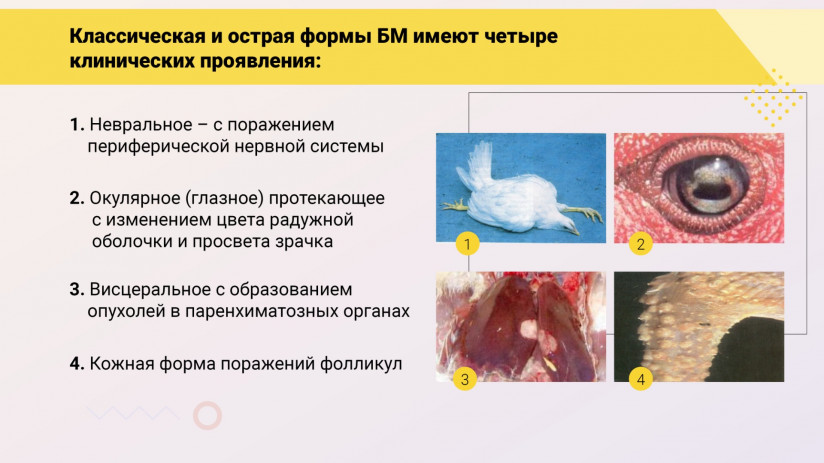 Классическая и острая формы БМ имеют четыре клинических проявления:

1. Невральное – с поражением периферической нервной системы

2. Окулярное (глазное) протекающее с изменением цвета радужной оболочки и просвета зрачка

3. Висцеральное с образованием опухолей в паренхиматозных органах

4. Кожная форма поражений фолликул

1

2

3

4